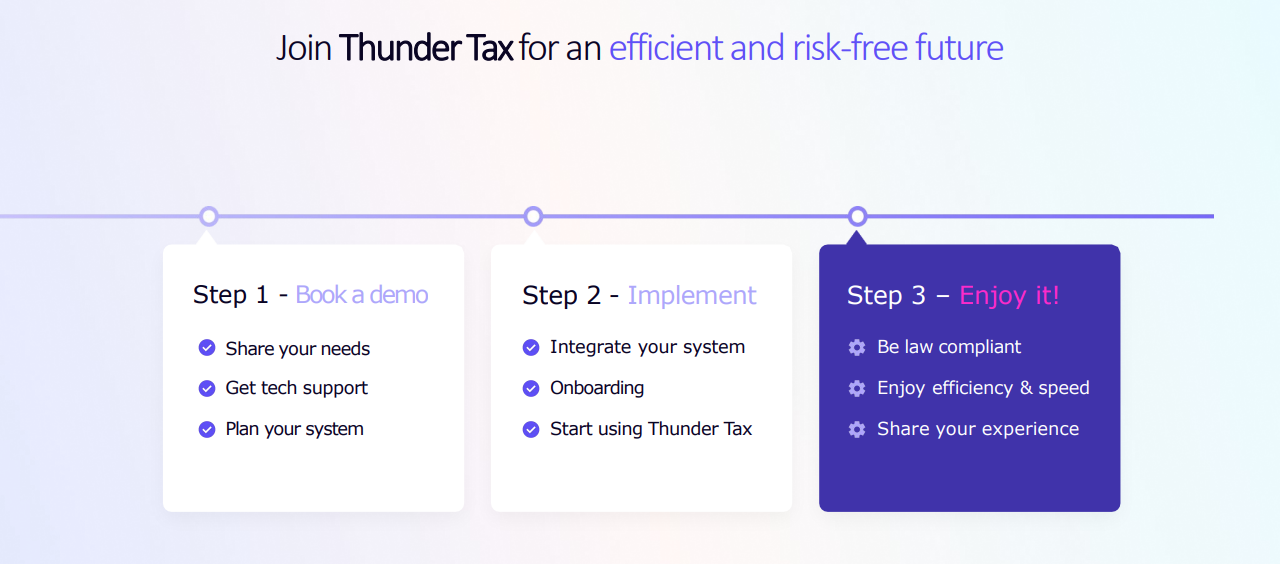 Join Thunder Tax for an efficient and risk-free future

Step 1 - Book a demo

Share your needs

Get tech support

Plan your system

Step 2 - Implement

Integrate your system

Onboarding

Start using Thunder Tax

Step 3 – Enjoy it!

Be law compliant

Enjoy efficiency & speed

Share your experience